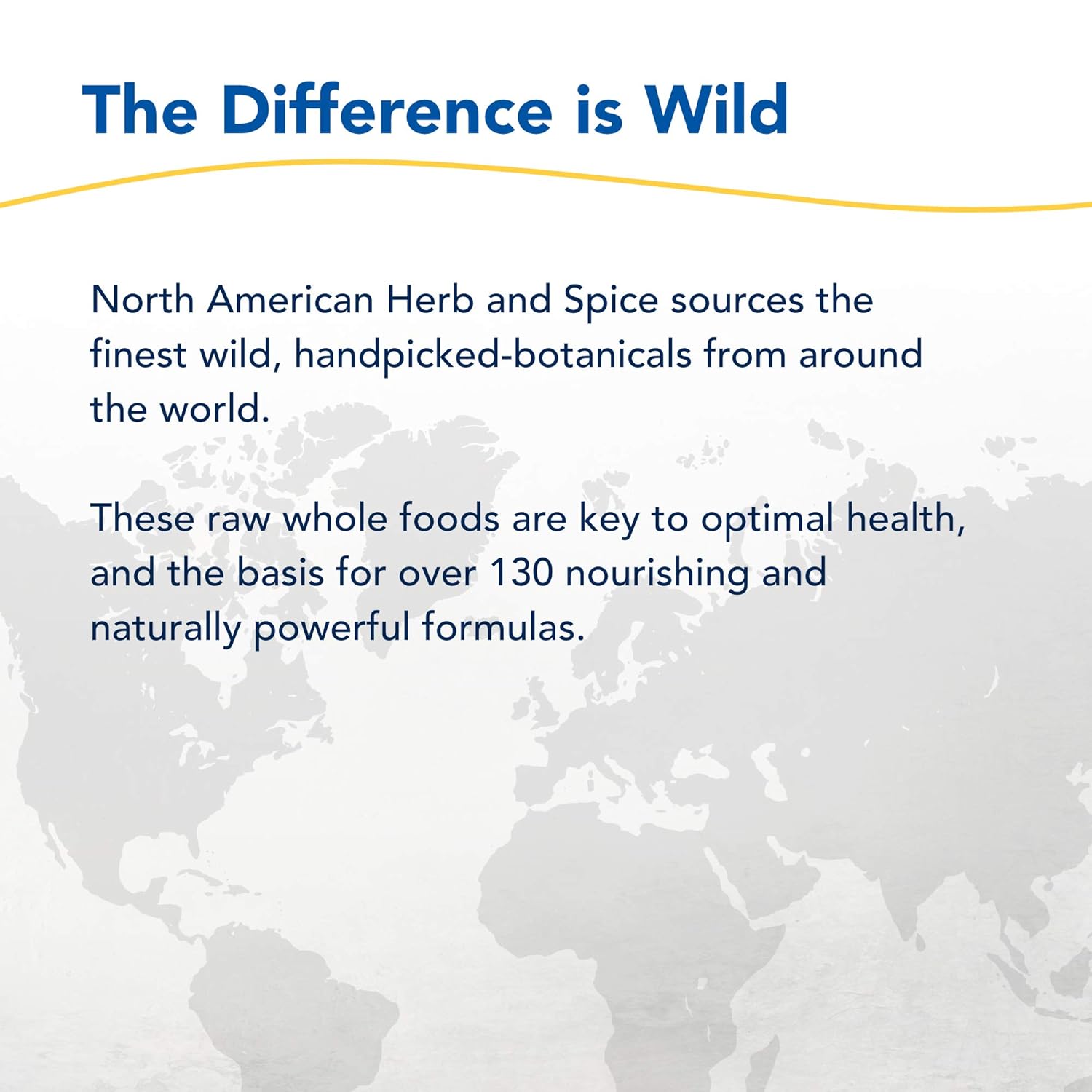 The Difference is Wild

North American Herb and Spice sources the finest wild, handpicked-botanicals from around the world.

These raw whole foods are key to optimal health, and the basis for over 130 nourishing and naturally powerful formulas.